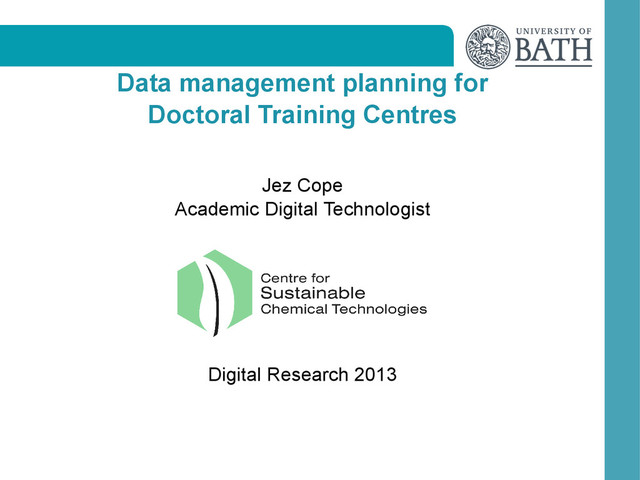 UNIVERSITY OF
BATH

Data management planning for Doctoral Training Centres

Jez Cope
Academic Digital Technologist

Centre for
Sustainable
Chemical Technologies

Digital Research 2013